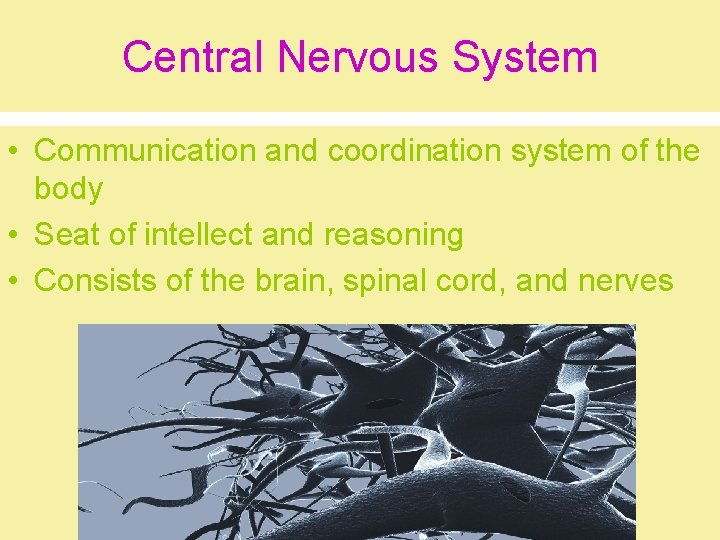 Central Nervous System

• Communication and coordination system of the body
• Seat of intellect and reasoning
• Consists of the brain, spinal cord, and nerves